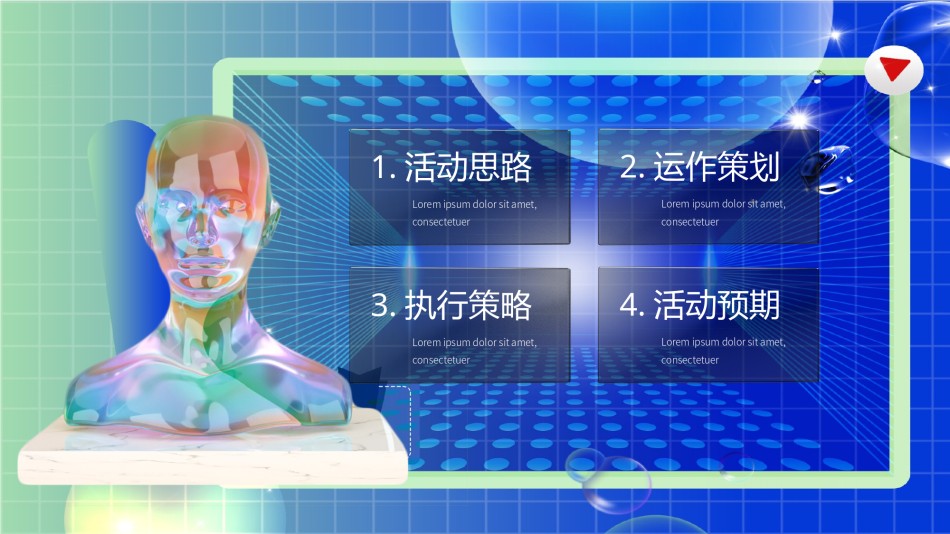 1. 活动思路

Lorem ipsum dolor sit amet, consectetuer

2. 运作策划

Lorem ipsum dolor sit amet, consectetuer

3. 执行策略

Lorem ipsum dolor sit amet, consectetuer

4. 活动预期

Lorem ipsum dolor sit amet, consectetuer